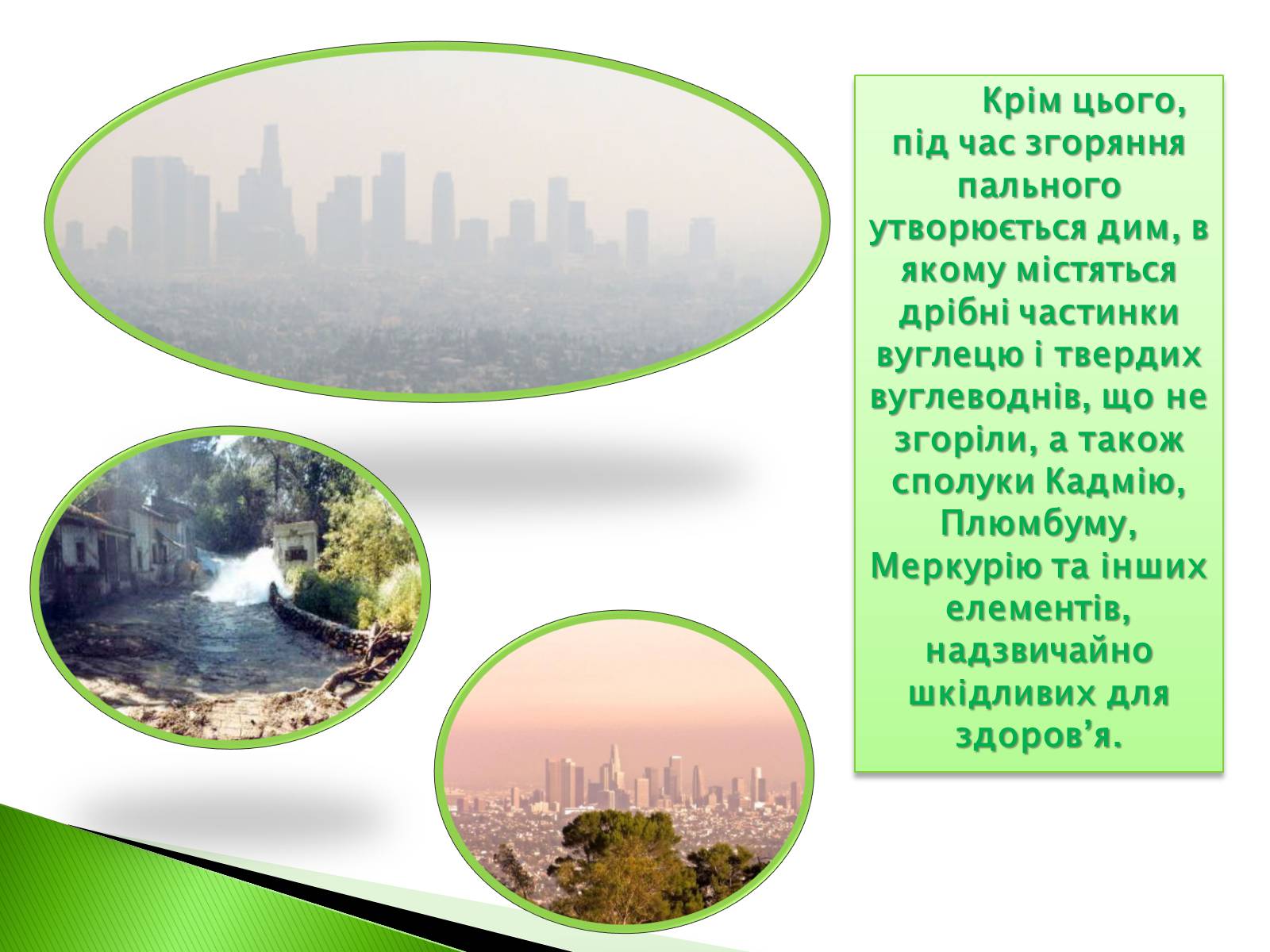 Крім цього, під час згоряння пального утворюється дим, в якому містяться дрібні частинки вуглецю і твердих вуглеводнів, що не згоріли, а також сполуки Кадмію, Плюмбуму, Меркурію та інших елементів, надзвичайно шкідливих для здоров’я.